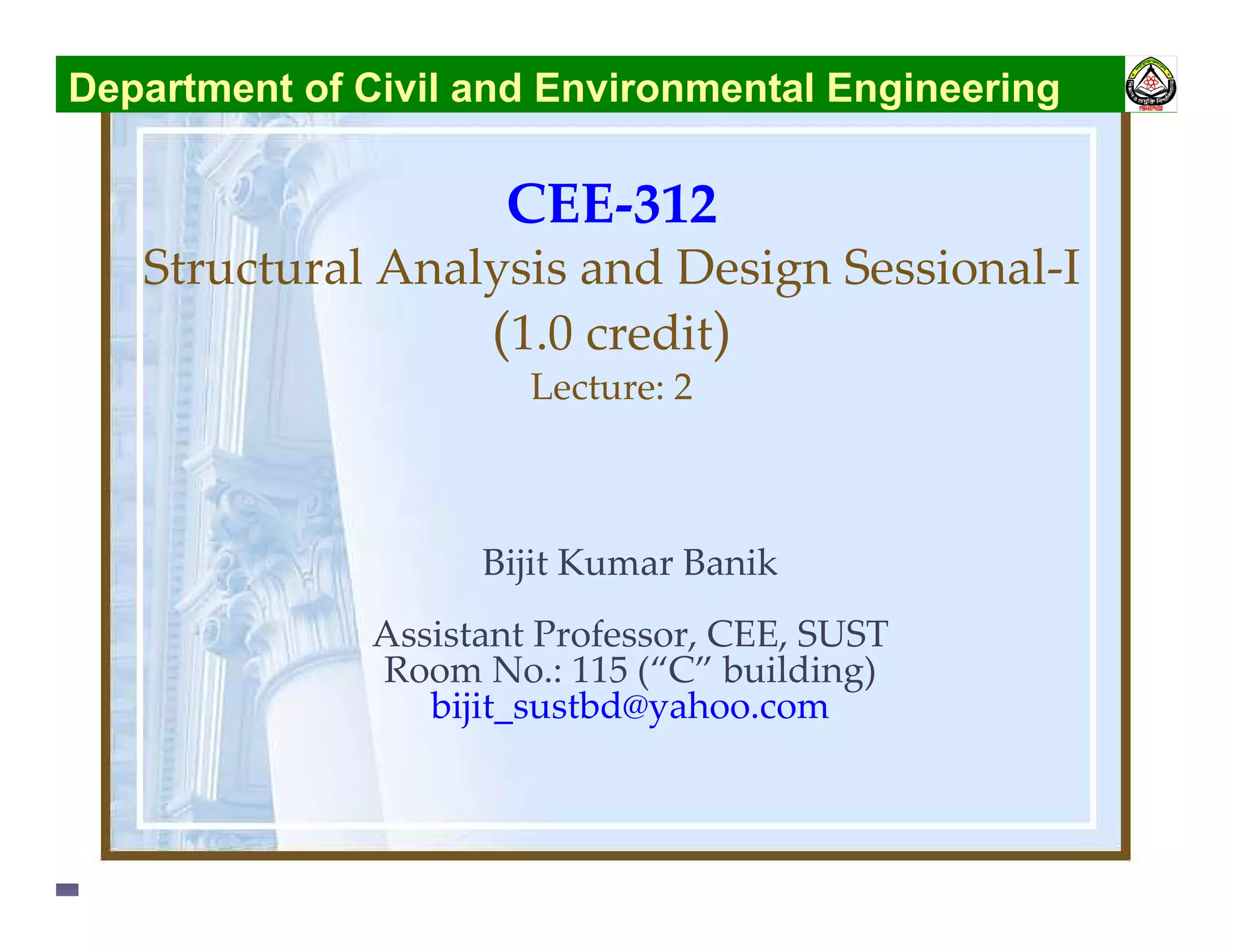 Department of Civil and Environmental Engineering

CEE-312

Structural Analysis and Design Sessional-I
(1.0 credit)
Lecture: 2

Bijit Kumar Banik

Assistant Professor, CEE, SUST
Room No.: 115 (“C” building)
bijit_sustbd@yahoo.com